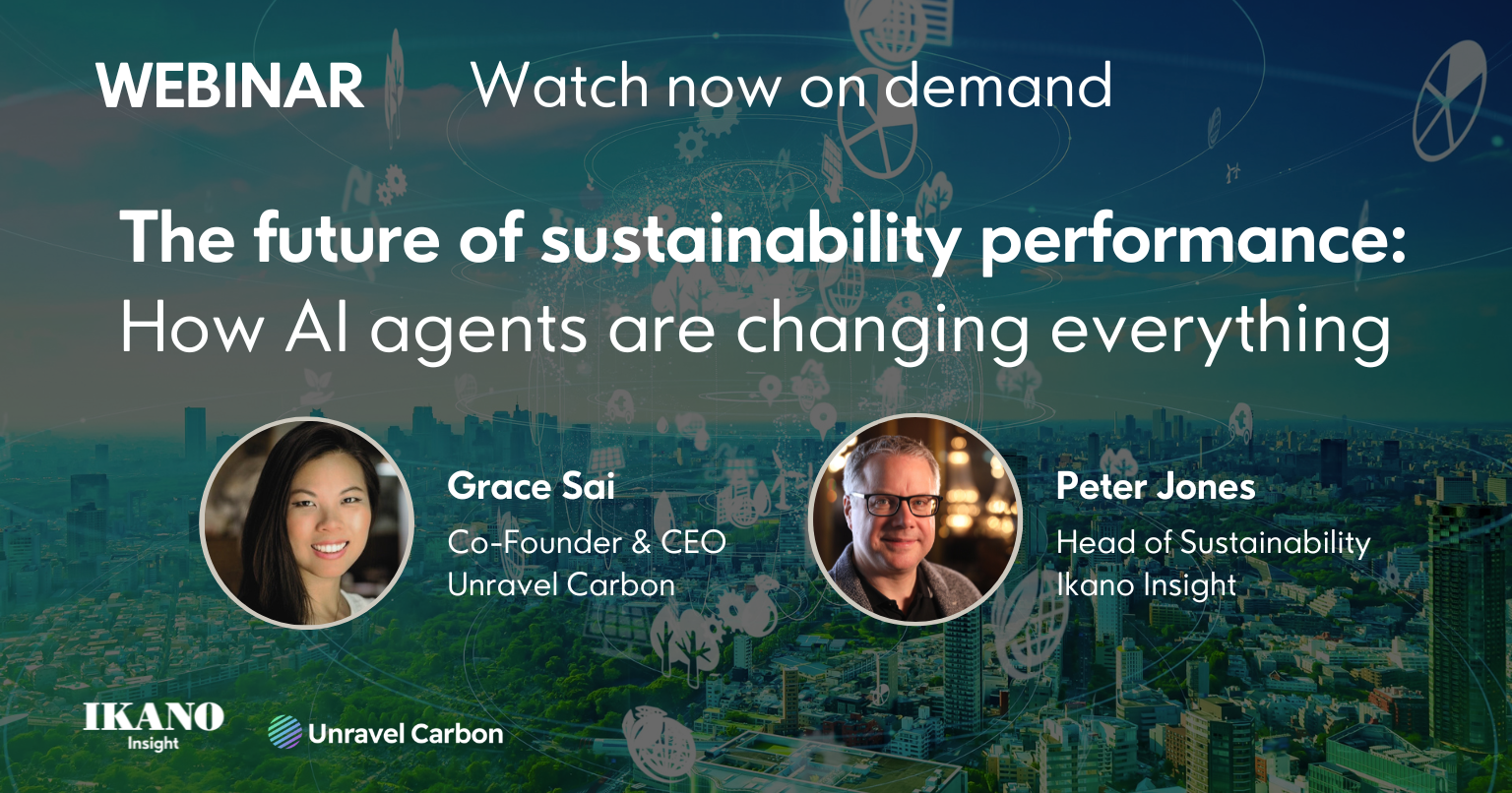 WEBINAR Watch now on demand

The future of sustainability performance: How AI agents are changing everything

Grace Sai
Co-Founder & CEO
Unravel Carbon

Peter Jones
Head of Sustainability
Ikano Insight

IKANO
Insight

Unravel Carbon